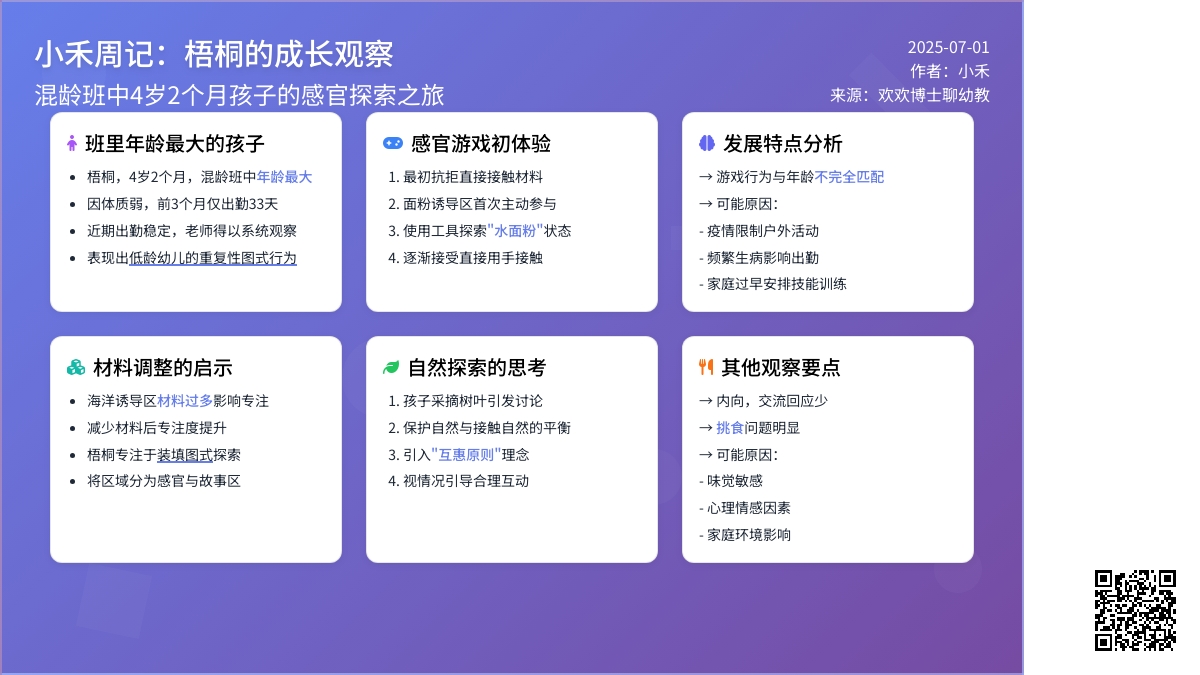 小禾周记：梧桐的成长观察

混龄班中4岁2个月孩子的感官探索之旅

2025-07-01
作者：小禾
来源：欢欢博士聊幼教

班里年龄最大的孩子

- 梧桐，4岁2个月，混龄班中年龄最大
- 因体质弱，前3个月仅出勤33天
- 近期出勤稳定，老师得以系统观察
- 表现出低龄幼儿的重复性图式行为

感官游戏初体验

1. 最初抗拒直接接触材料
2. 面粉诱导区首次主动参与
3. 使用工具探索"水面粉"状态
4. 逐渐接受直接用手接触

发展特点分析

→ 游戏行为与年龄不完全匹配
→ 可能原因：
- 疫情限制户外活动
- 频繁生病影响出勤
- 家庭过早安排技能训练

材料调整的启示

- 海洋诱导区材料过多影响专注
- 减少材料后专注度提升
- 梧桐专注于装填图式探索
- 将区域分为感官与故事区

自然探索的思考

1. 孩子采摘树叶引发讨论
2. 保护自然与接触自然的平衡
3. 引入"互惠原则"理念
4. 视情况引导合理互动

其他观察要点

→ 内向，交流回应少
→ 挑食问题明显
→ 可能原因：
- 味觉敏感
- 心理情感因素
- 家庭环境影响